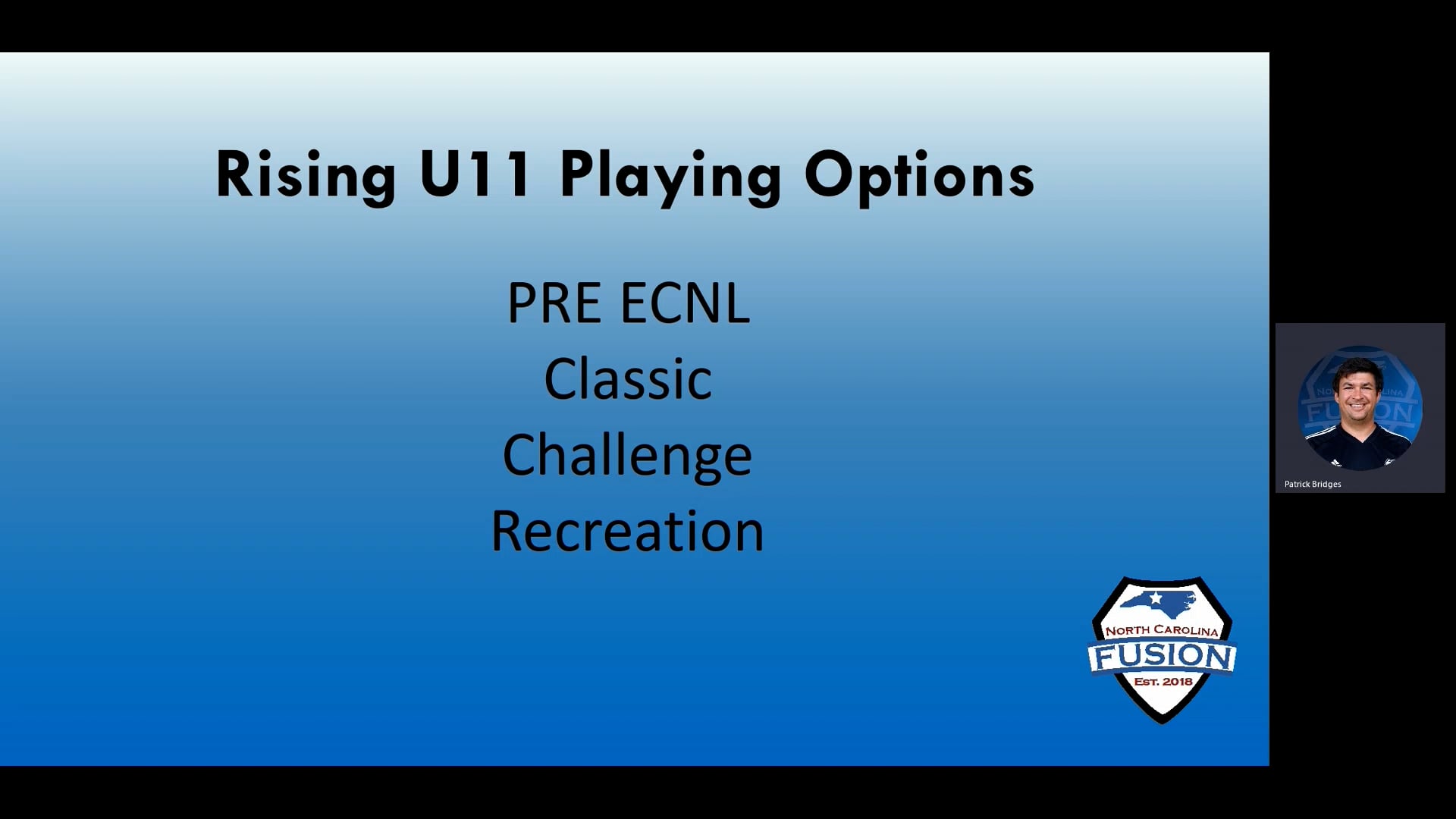 Rising U11 Playing Options

PRE ECNL
Classic
Challenge
Recreation

NORTH CAROLINA
FUSION
EST. 2018

Patrick Bridges